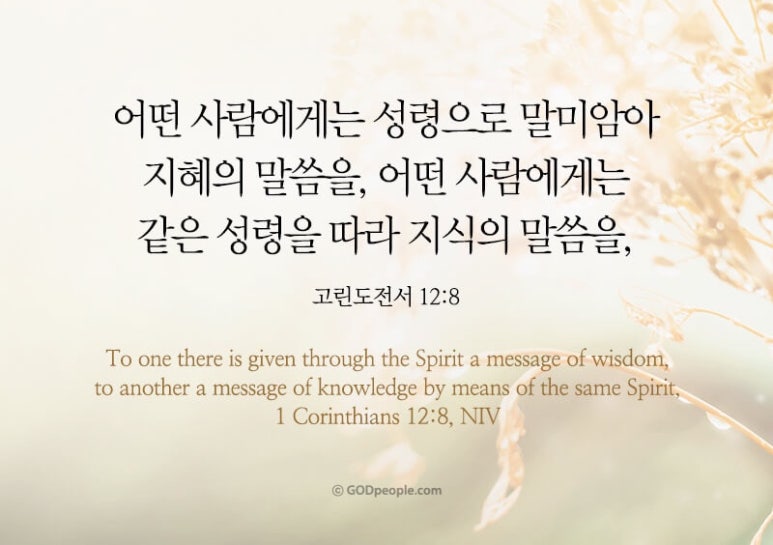 어떤 사람에게는 성령으로 말미암아 지혜의 말씀을, 어떤 사람에게는 같은 성령을 따라 지식의 말씀을,

고린도전서 12:8

To one there is given through the Spirit a message of wisdom, to another a message of knowledge by means of the same Spirit,
1 Corinthians 12:8, NIV

© GODpeople.com